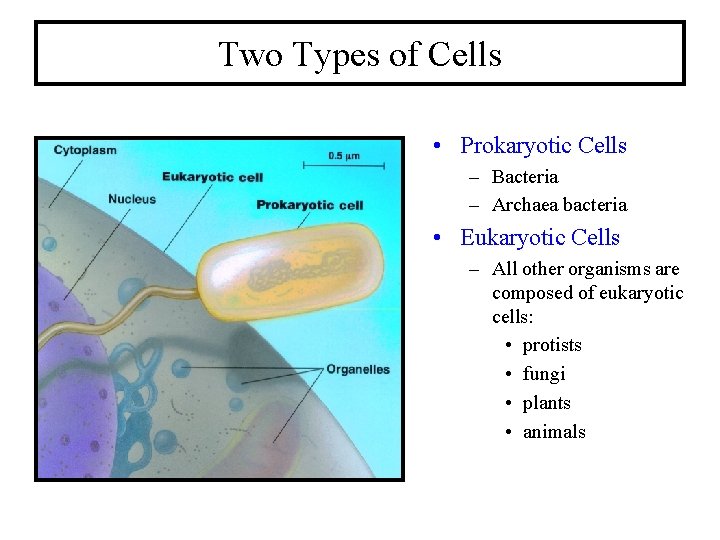 Two Types of Cells

Cytoplasm

0.5 µm

Eukaryotic cell

Nucleus

Prokaryotic cell

Organelles

• Prokaryotic Cells
 – Bacteria
 – Archaea bacteria
• Eukaryotic Cells
 – All other organisms are composed of eukaryotic cells:
  • protists
  • fungi
  • plants
  • animals